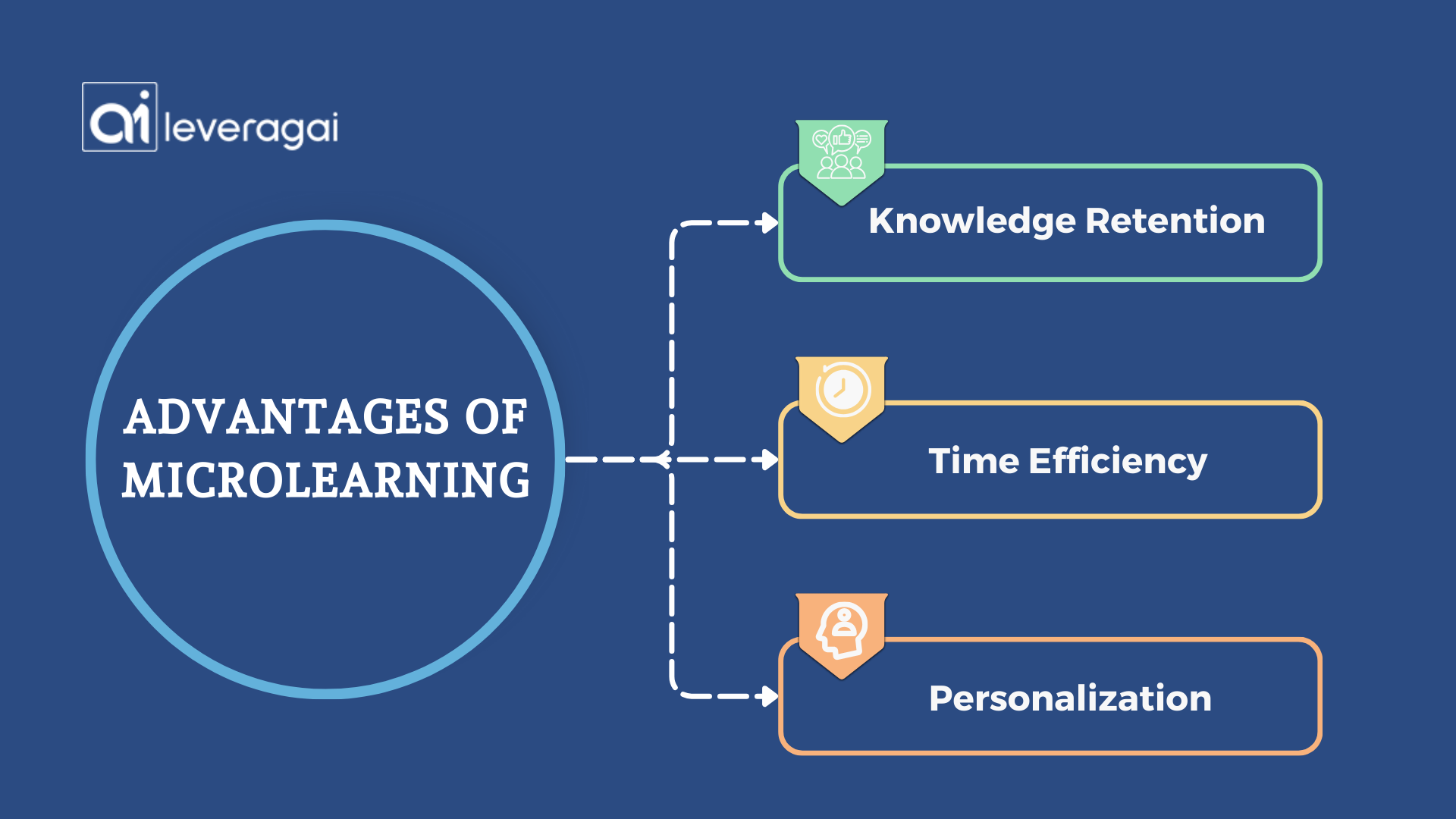 ai leveragai

ADVANTAGES OF MICROLEARNING

Knowledge Retention

Time Efficiency

Personalization